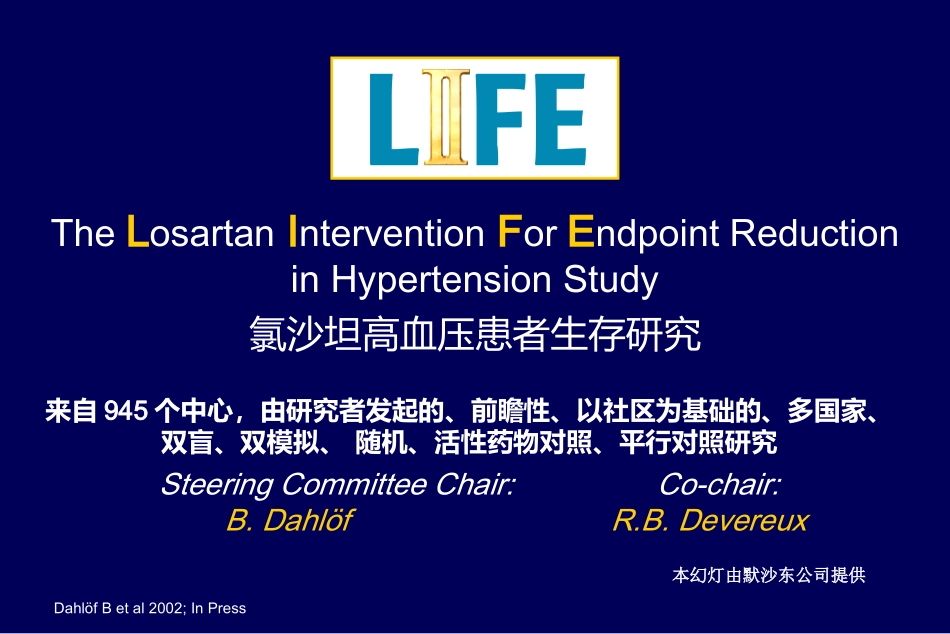 LIFE

The Losartan Intervention For Endpoint Reduction in Hypertension Study
氯沙坦高血压患者生存研究

来自 945 个中心，由研究者发起的、前瞻性、以社区为基础的、多国家、双盲、双模拟、 随机、活性药物对照、平行对照研究

Steering Committee Chair:
B. Dahlöf

Co-chair:
R.B. Devereux

本幻灯由默沙东公司提供

Dahlöf B et al 2002; In Press